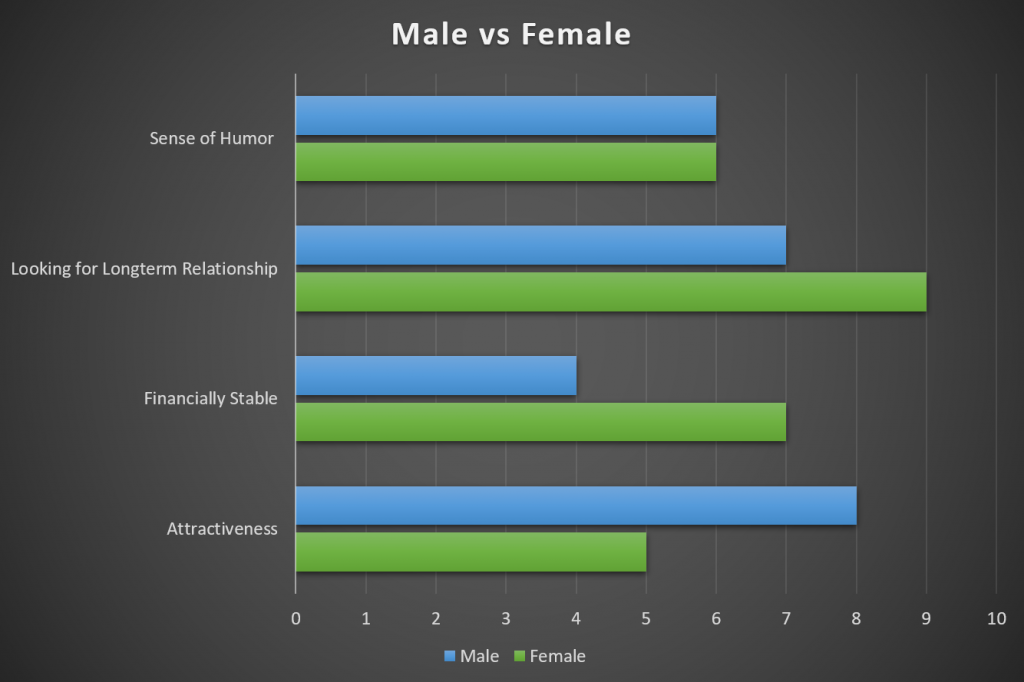 Male vs Female

Sense of Humor

Looking for Longterm Relationship

Financially Stable

Attractiveness

0 1 2 3 4 5 6 7 8 9 10

Male Female